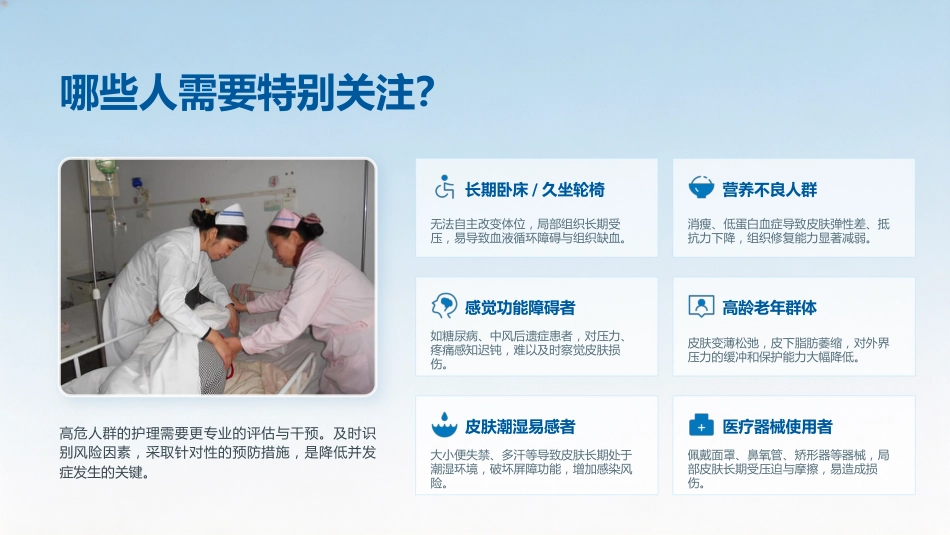 哪些人需要特别关注?

高危人群的护理需要更专业的评估与干预。及时识别风险因素，采取针对性的预防措施，是降低并发症发生的关键。

长期卧床 / 久坐轮椅

无法自主改变体位，局部组织长期受压，易导致血液循环障碍与组织缺血。

营养不良人群

消瘦、低蛋白血症导致皮肤弹性差、抵抗力下降，组织修复能力显著减弱。

感觉功能障碍者

如糖尿病、中风后遗症患者，对压力、疼痛感知迟钝，难以及时察觉皮肤损伤。

高龄老年群体

皮肤变薄松弛，皮下脂肪萎缩，对外界压力的缓冲和保护能力大幅降低。

皮肤潮湿易感者

大小便失禁、多汗等导致皮肤长期处于潮湿环境，破坏屏障功能，增加感染风险。

医疗器械使用者

佩戴面罩、鼻氧管、矫形器等器械，局部皮肤长期受压迫与摩擦，易造成损伤。